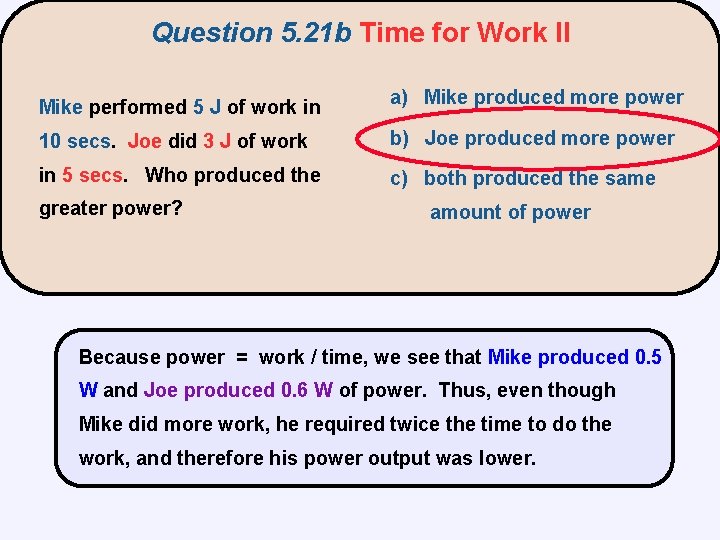 Question 5.21b Time for Work II

Mike performed 5 J of work in 10 secs. Joe did 3 J of work in 5 secs. Who produced the greater power?

a) Mike produced more power

b) Joe produced more power

c) both produced the same amount of power

Because power = work / time, we see that Mike produced 0.5 W and Joe produced 0.6 W of power. Thus, even though Mike did more work, he required twice the time to do the work, and therefore his power output was lower.